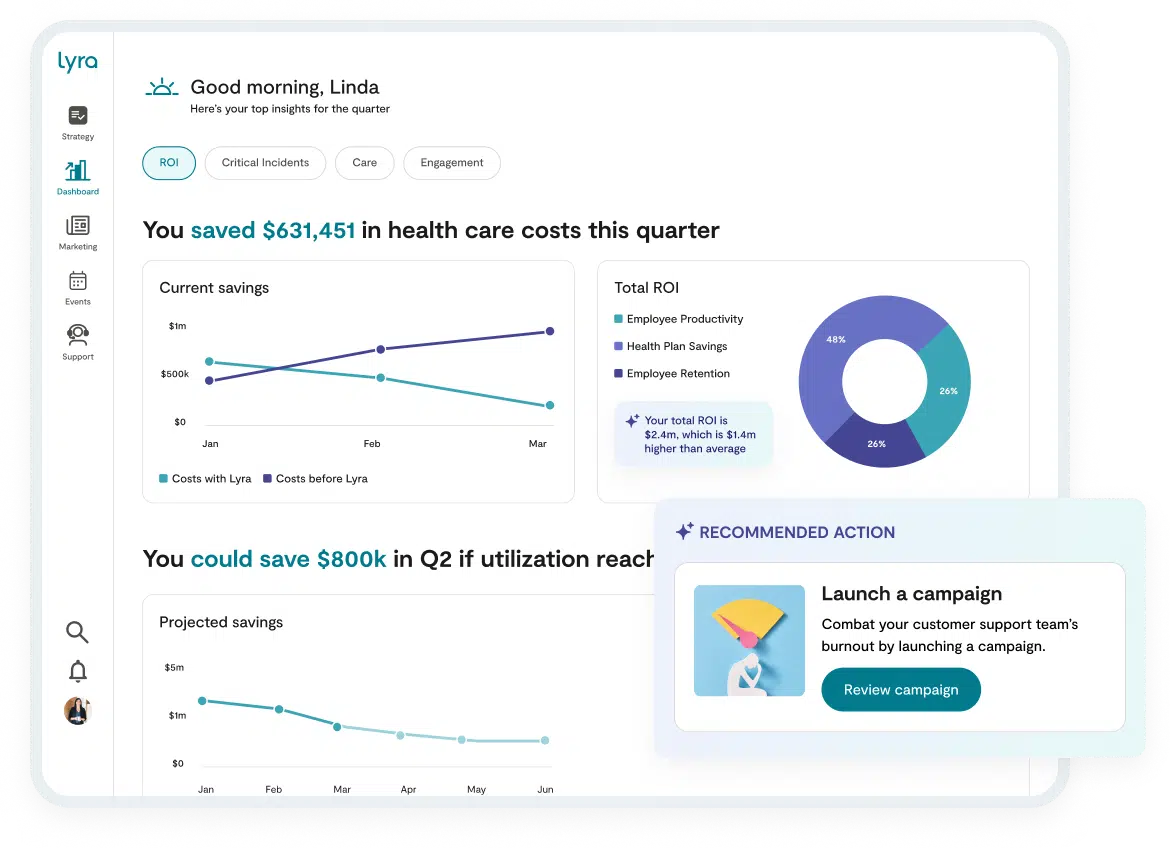 lyra

Strategy

Dashboard

Marketing

Events

Support

Good morning, Linda
Here's your top insights for the quarter

ROI Critical Incidents Care Engagement

You saved $631,451 in health care costs this quarter

Current savings

$1m
$500k
$0
Jan Feb Mar

Costs with Lyra Costs before Lyra

Total ROI

Employee Productivity
Health Plan Savings
Employee Retention

Your total ROI is $2.4m, which is $1.4m higher than average

48%
26%
26%

You could save $800k in Q2 if utilization reach

Projected savings

$5m
$1m
$0
Jan Feb Mar Apr May Jun

RECOMMENDED ACTION

Launch a campaign
Combat your customer support team's burnout by launching a campaign.

Review campaign